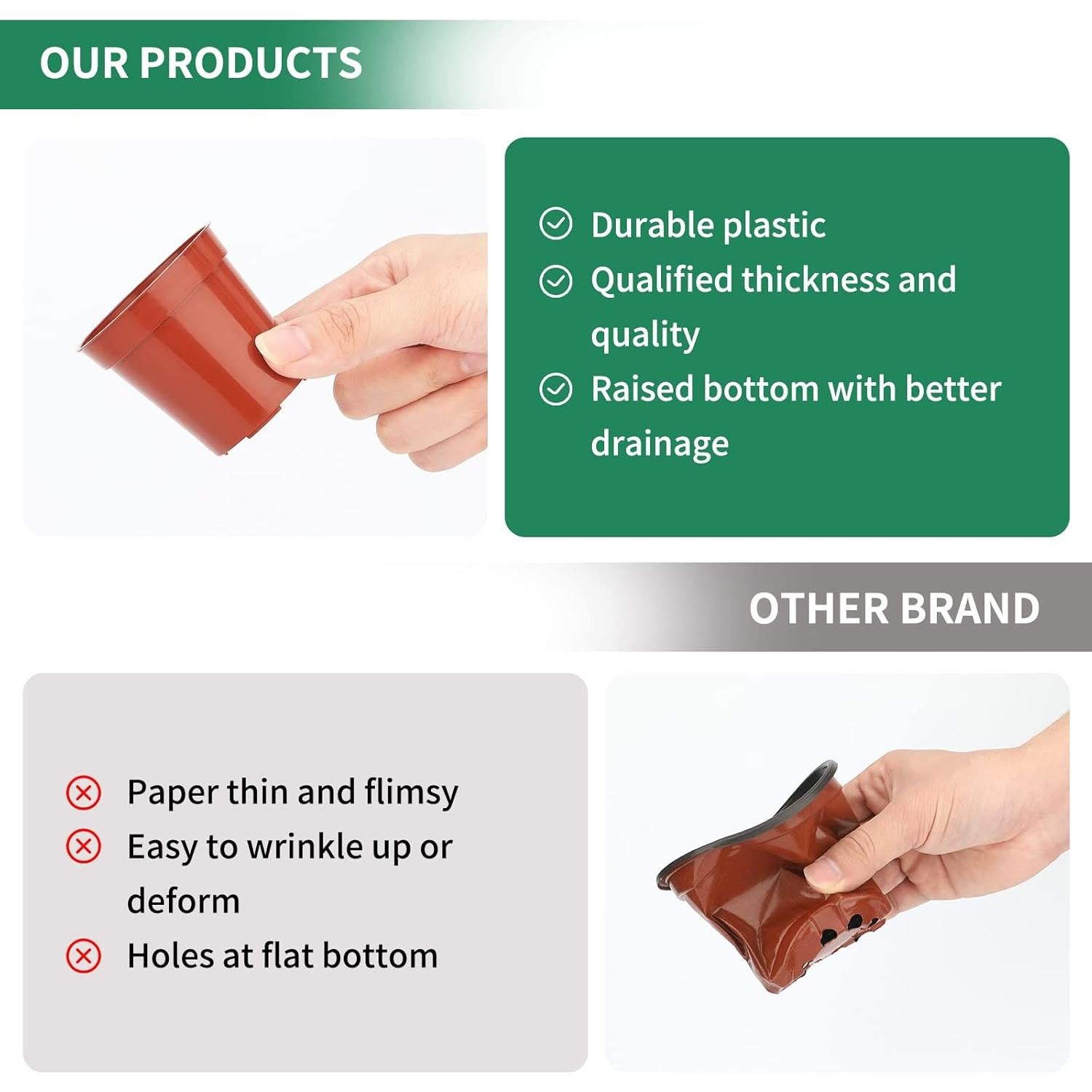 OUR PRODUCTS

Durable plastic
Qualified thickness and quality
Raised bottom with better drainage

OTHER BRAND

Paper thin and flimsy
Easy to wrinkle up or deform
Holes at flat bottom